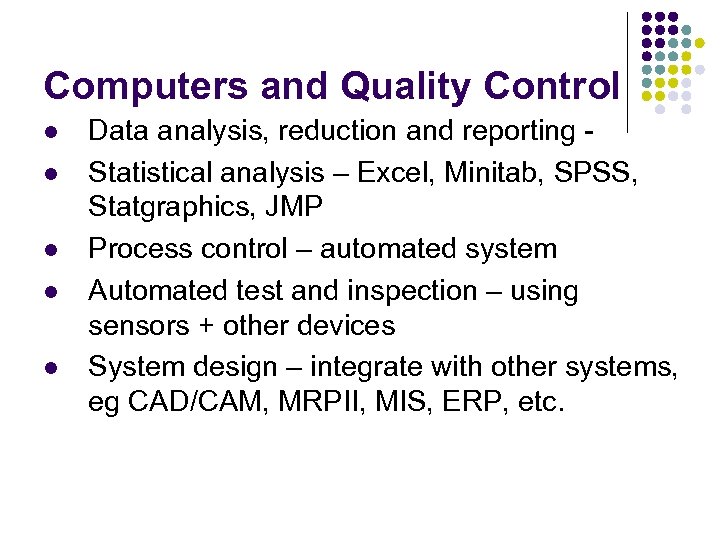 Computers and Quality Control

- Data analysis, reduction and reporting -
- Statistical analysis – Excel, Minitab, SPSS, Statgraphics, JMP
- Process control – automated system
- Automated test and inspection – using sensors + other devices
- System design – integrate with other systems, eg CAD/CAM, MRPII, MIS, ERP, etc.